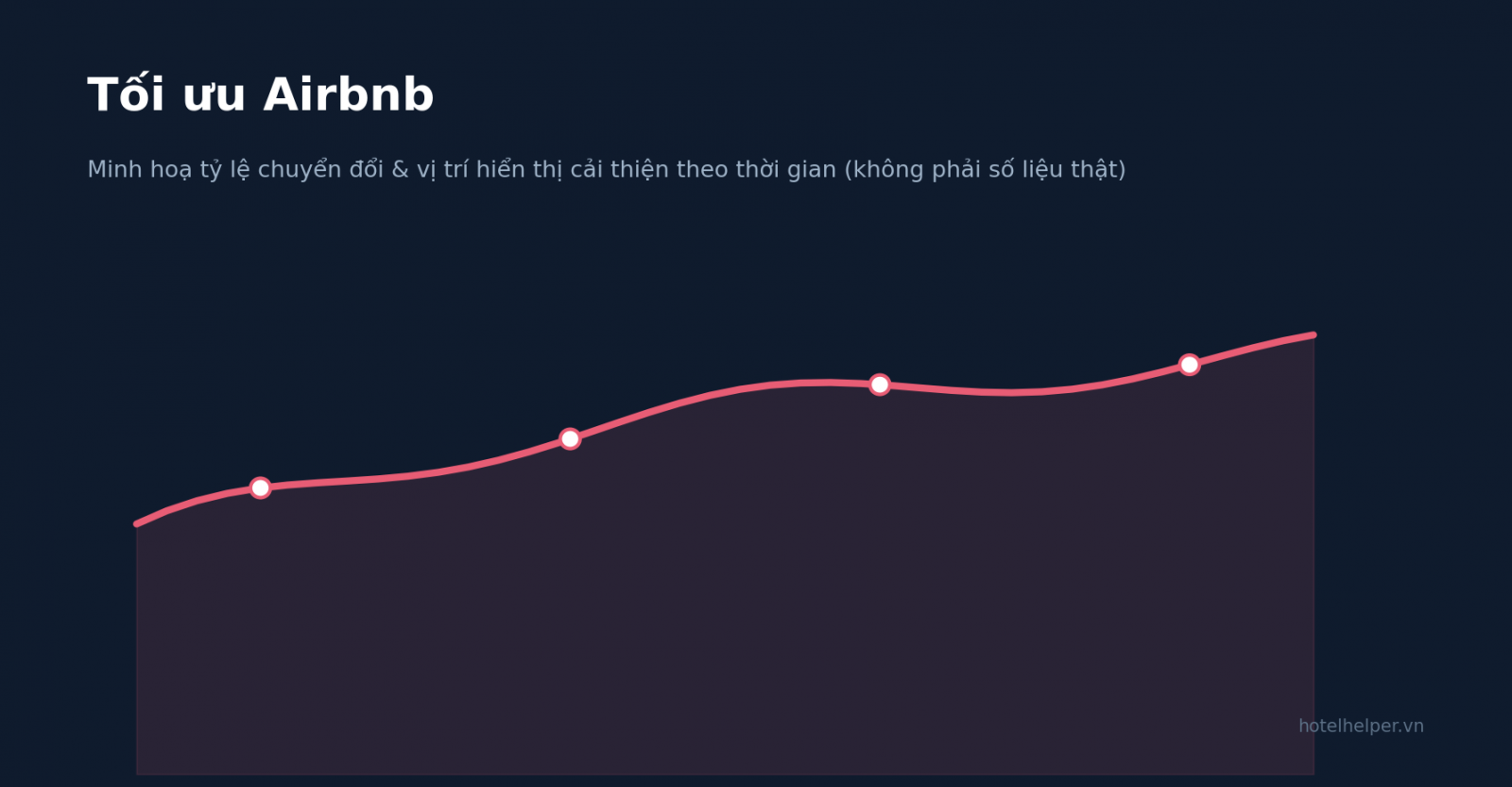 Tối ưu Airbnb

Minh hoạ tỷ lệ chuyển đổi & vị trí hiển thị cải thiện theo thời gian (không phải số liệu thật)

hotelhelper.vn